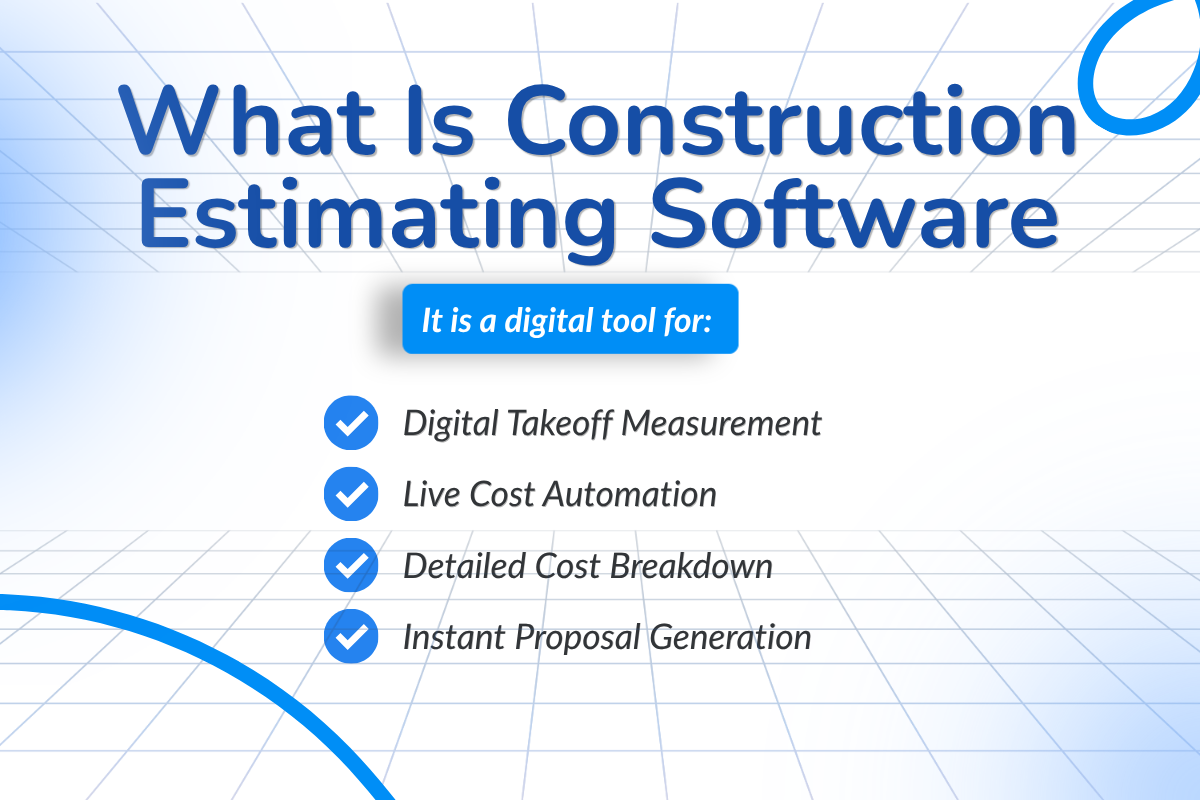 What Is Construction Estimating Software

It is a digital tool for:

Digital Takeoff Measurement

Live Cost Automation

Detailed Cost Breakdown

Instant Proposal Generation